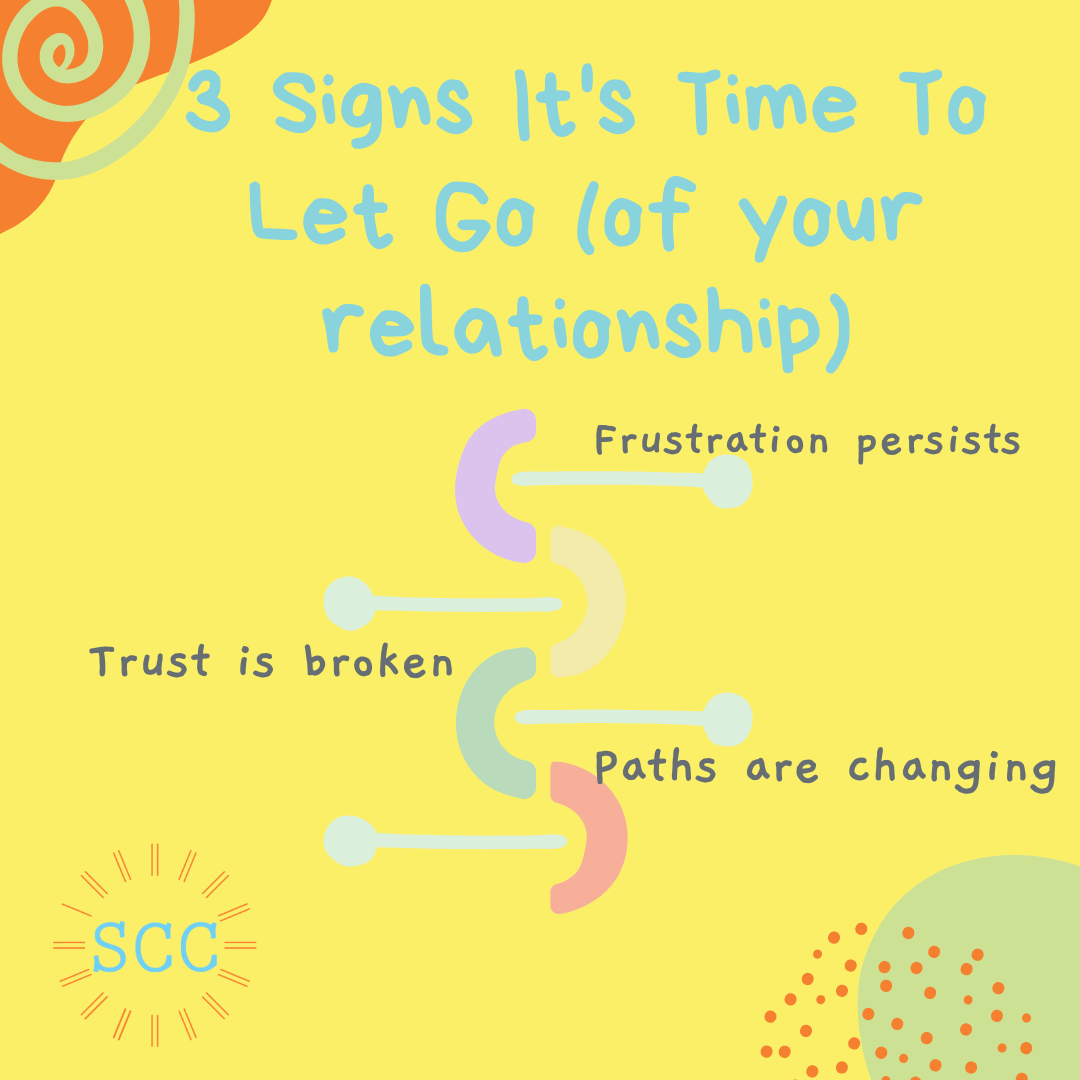 3 Signs It's Time To Let Go (of your relationship)

Frustration persists

Trust is broken

Paths are changing

SCC